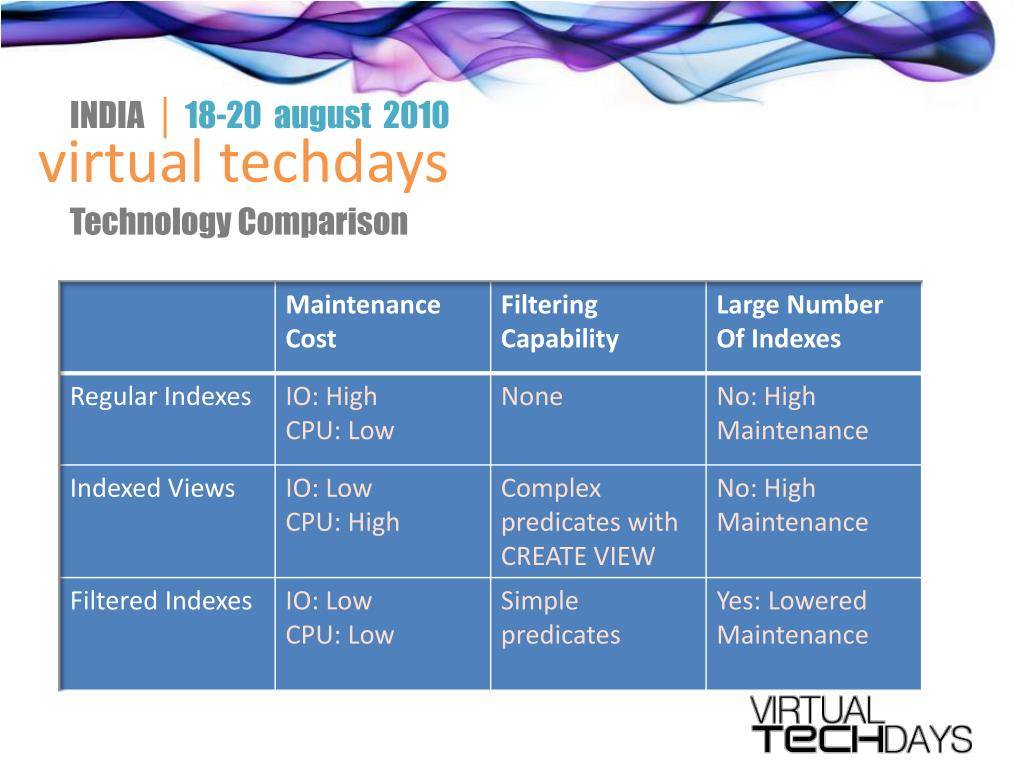 INDIA | 18-20 august 2010
virtual techdays
Technology Comparison

| | Maintenance Cost | Filtering Capability | Large Number Of Indexes |
|---|---|---|---|
| Regular Indexes | IO: High CPU: Low | None | No: High Maintenance |
| Indexed Views | IO: Low CPU: High | Complex predicates with CREATE VIEW | No: High Maintenance |
| Filtered Indexes | IO: Low CPU: Low | Simple predicates | Yes: Lowered Maintenance |

VIRTUAL TECHDAYS